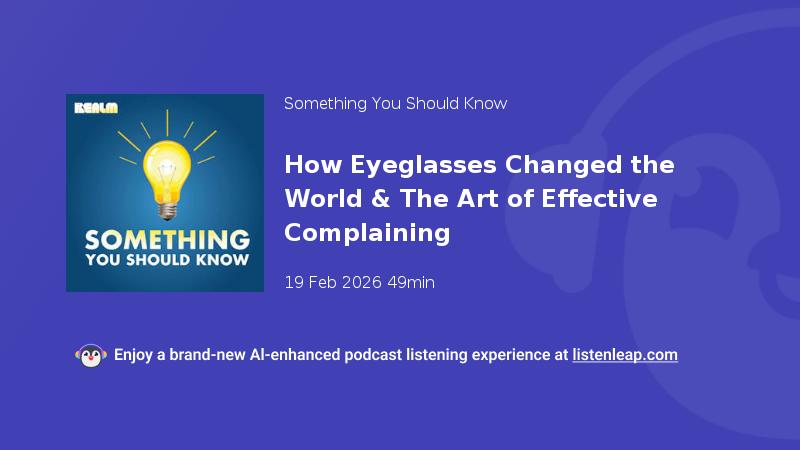 REALM

SOMETHING YOU SHOULD KNOW

Something You Should Know

How Eyeglasses Changed the World & The Art of Effective Complaining

19 Feb 2026 49min

Enjoy a brand-new AI-enhanced podcast listening experience at listenleap.com